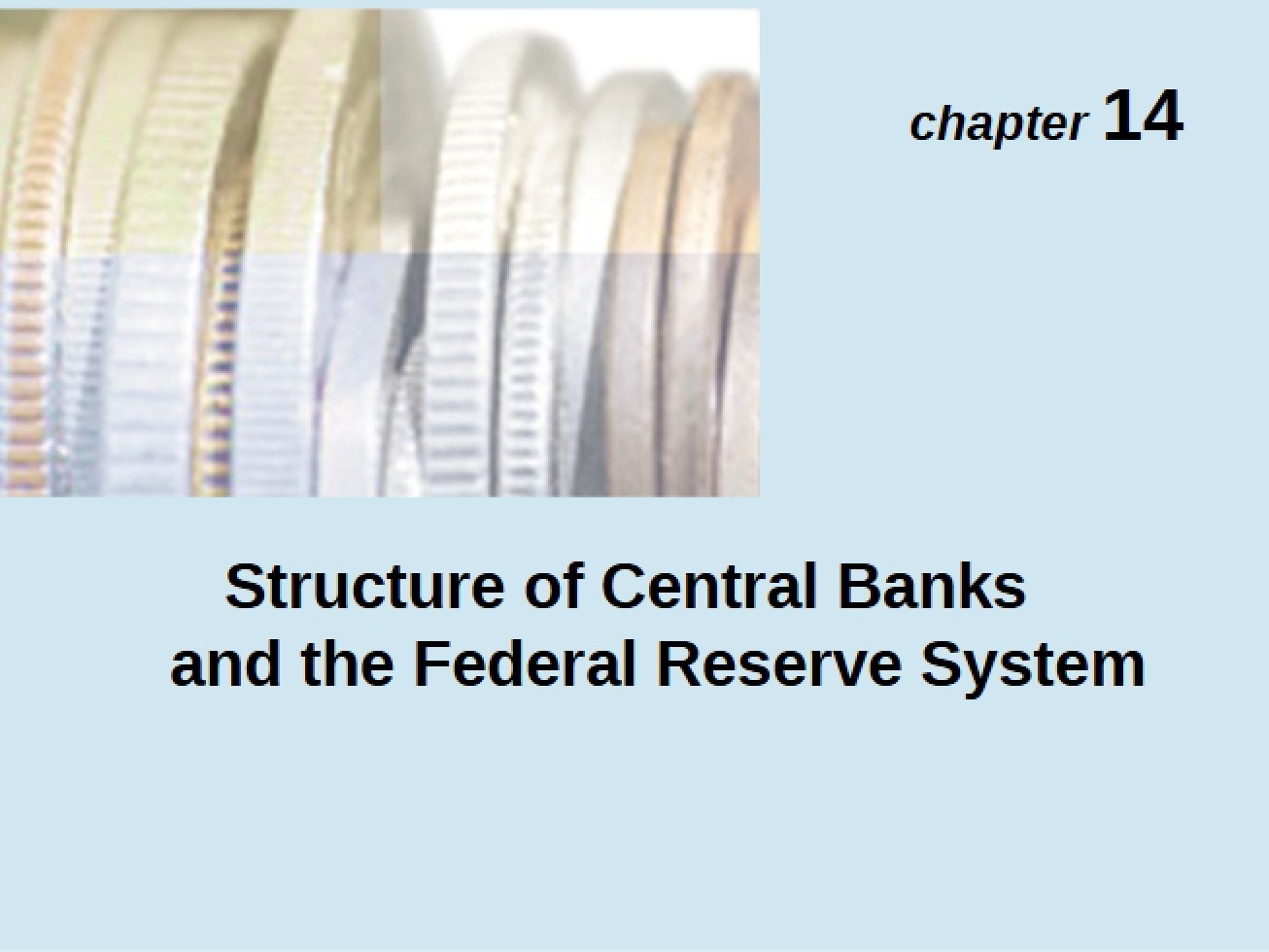 chapter 14

Structure of Central Banks
and the Federal Reserve System